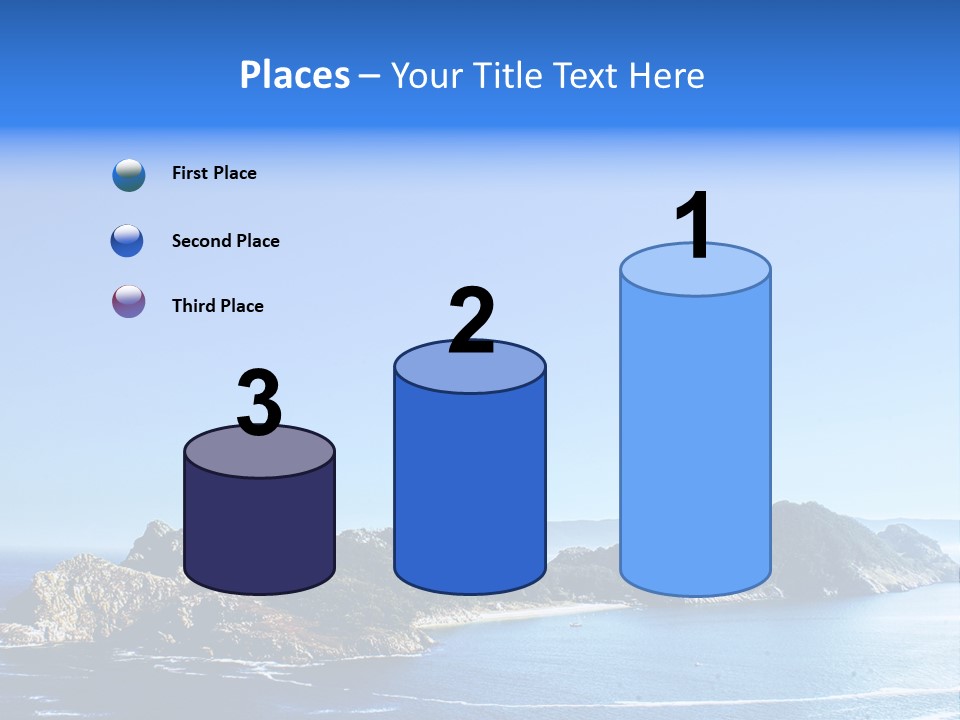 Places – Your Title Text Here

First Place

Second Place

Third Place

3

2

1